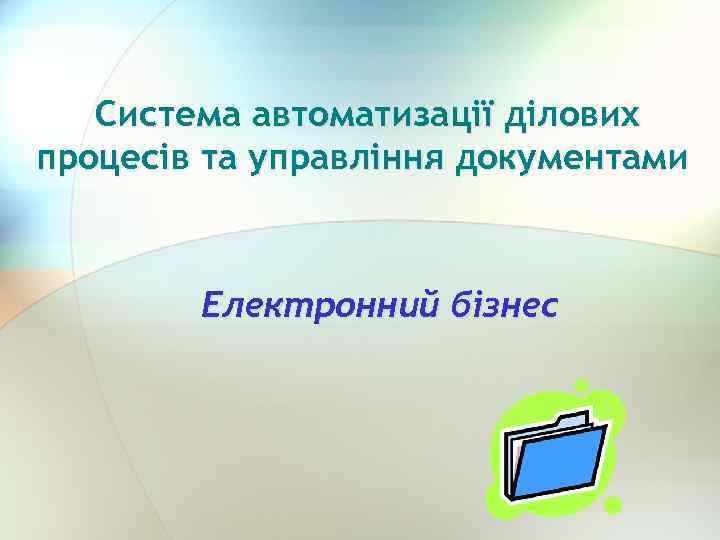 Система автоматизації ділових процесів та управління документами

Електронний бізнес